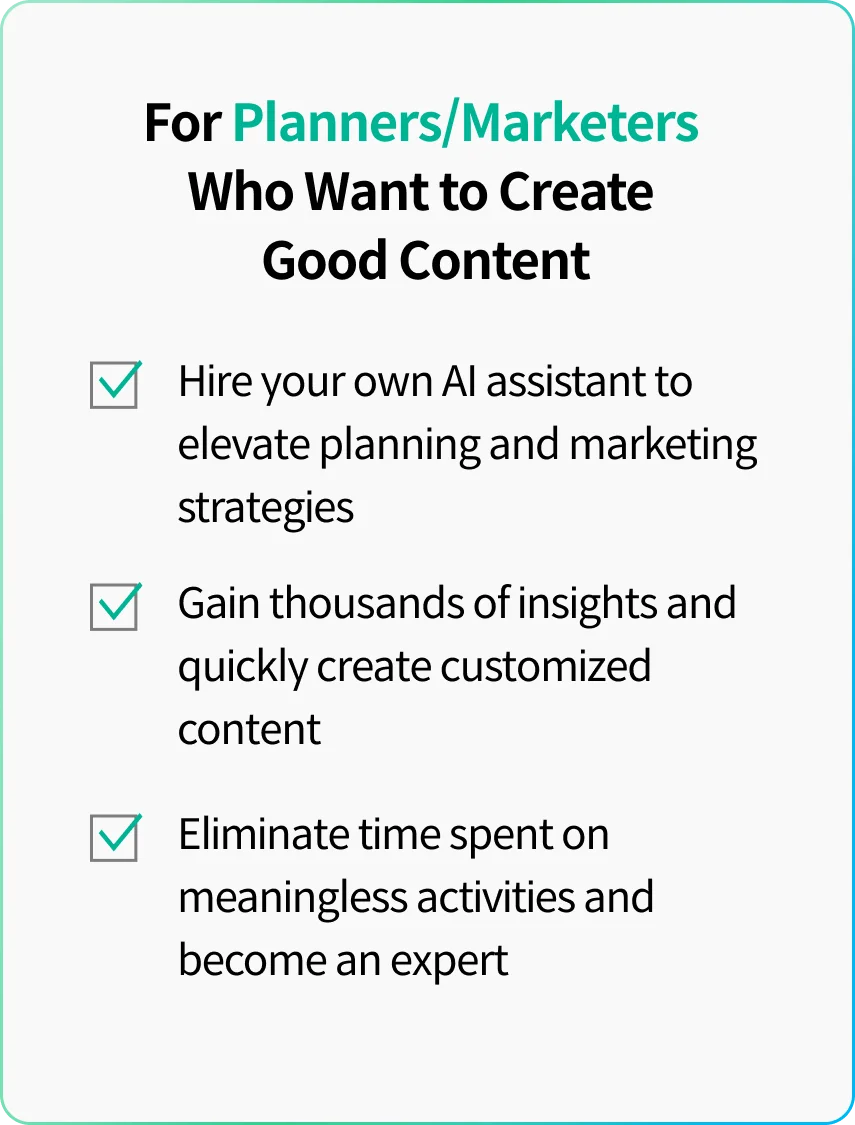 For Planners/Marketers Who Want to Create Good Content

Hire your own AI assistant to elevate planning and marketing strategies

Gain thousands of insights and quickly create customized content

Eliminate time spent on meaningless activities and become an expert